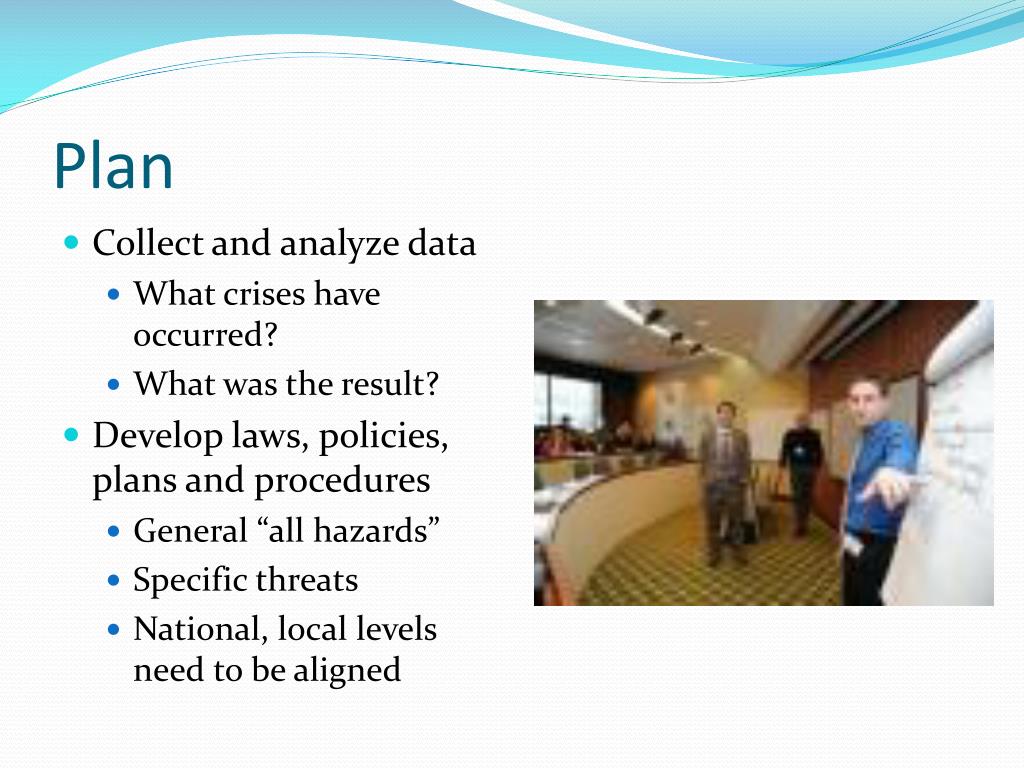 Plan

- Collect and analyze data
  - What crises have occurred?
  - What was the result?
- Develop laws, policies, plans and procedures
  - General “all hazards”
  - Specific threats
  - National, local levels need to be aligned